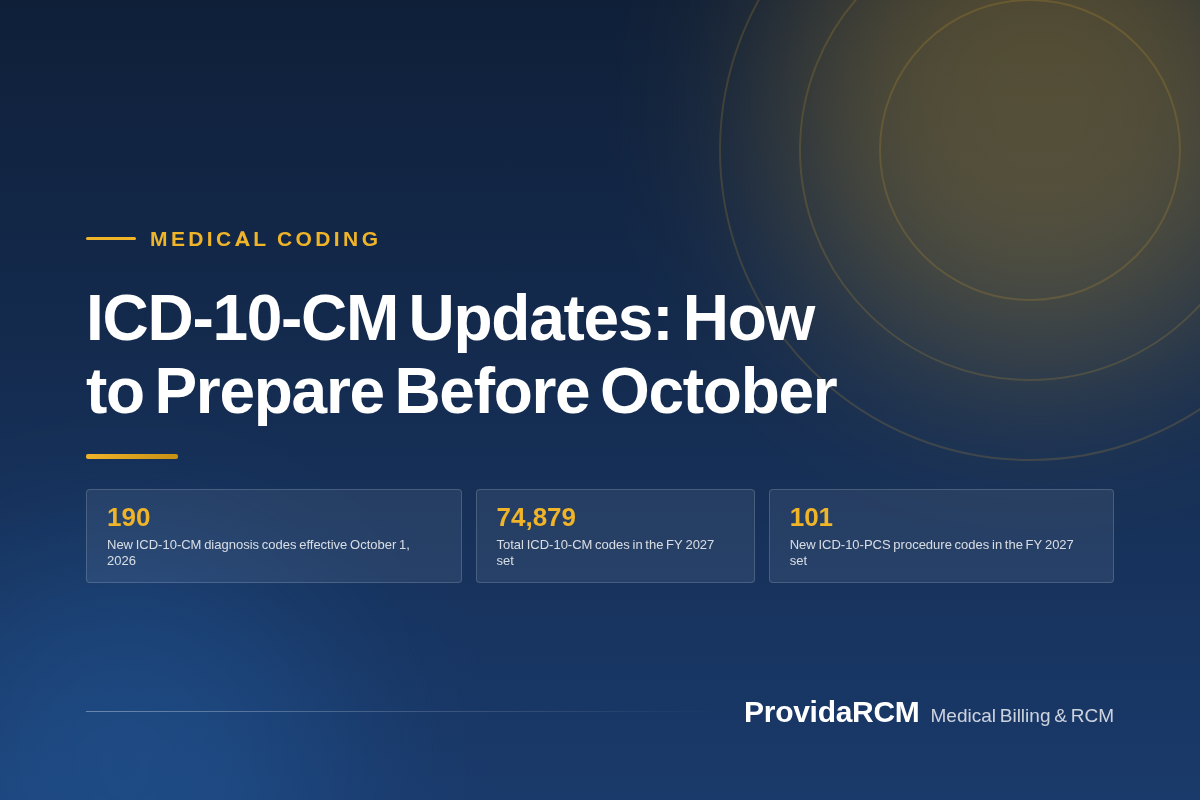 MEDICAL CODING

ICD-10-CM Updates: How to Prepare Before October

190
New ICD-10-CM diagnosis codes effective October 1, 2026

74,879
Total ICD-10-CM codes in the FY 2027 set

101
New ICD-10-PCS procedure codes in the FY 2027 set

ProvidaRCM Medical Billing & RCM